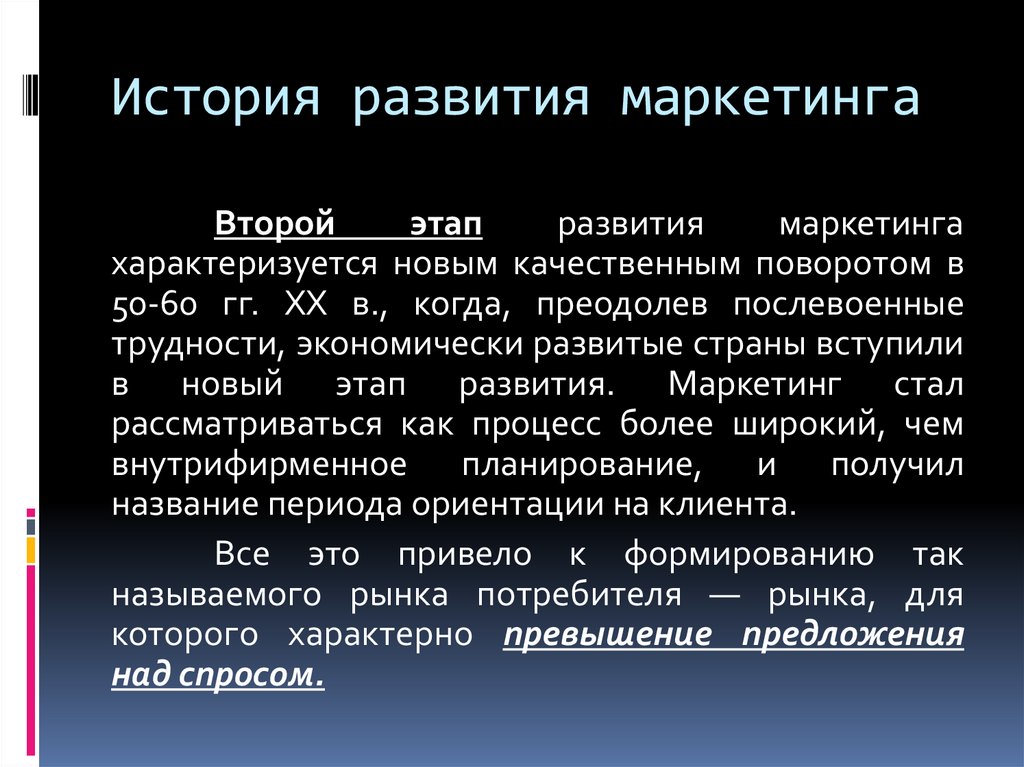 История развития маркетинга

Второй этап развития маркетинга характеризуется новым качественным поворотом в 50-60 гг. XX в., когда, преодолев послевоенные трудности, экономически развитые страны вступили в новый этап развития. Маркетинг стал рассматриваться как процесс более широкий, чем внутрифирменное планирование, и получил название периода ориентации на клиента.

Все это привело к формированию так называемого рынка потребителя — рынка, для которого характерно превышение предложения над спросом.